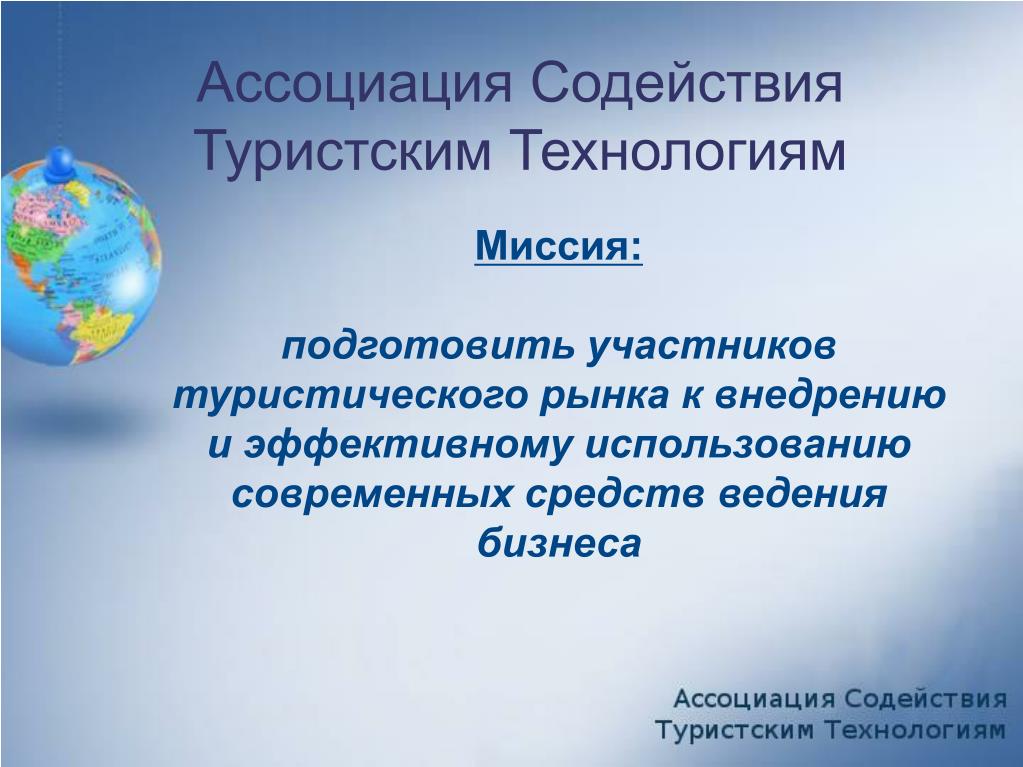 Ассоциация Содействия Туристским Технологиям

Миссия:

подготовить участников туристического рынка к внедрению и эффективному использованию современных средств ведения бизнеса

Ассоциация Содействия Туристским Технологиям